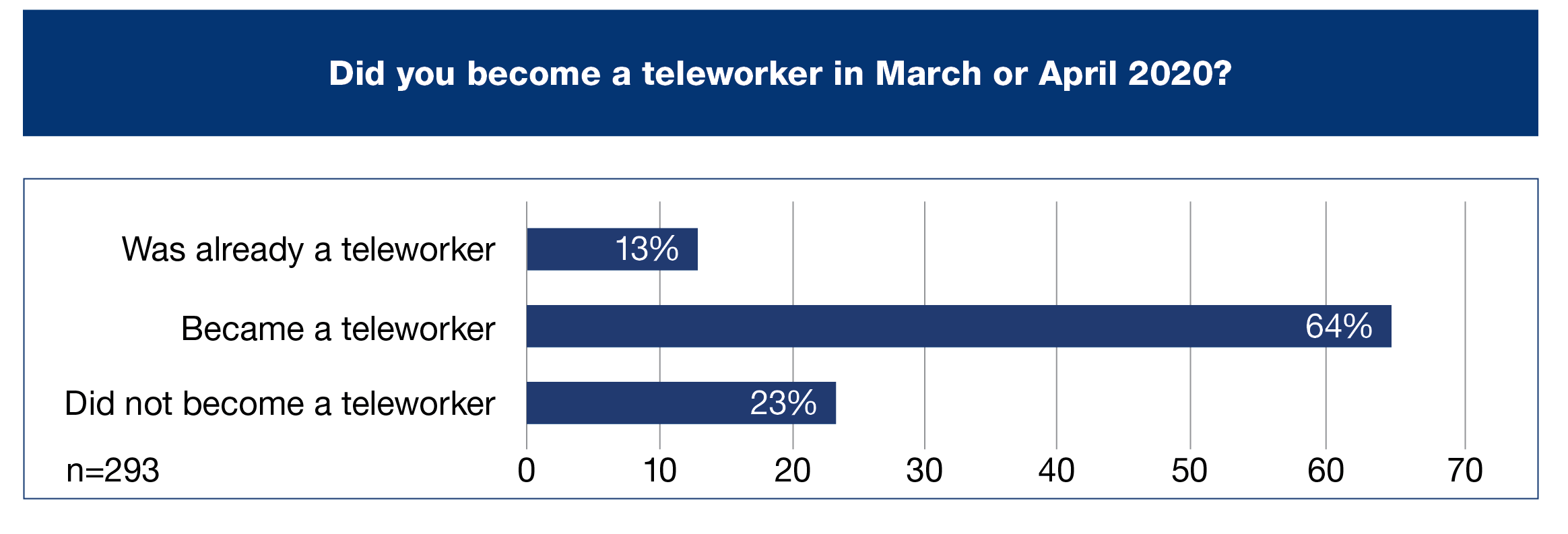 Did you become a teleworker in March or April 2020?

Was already a teleworker 13%
Became a teleworker 64%
Did not become a teleworker 23%

n=293

0 10 20 30 40 50 60 70